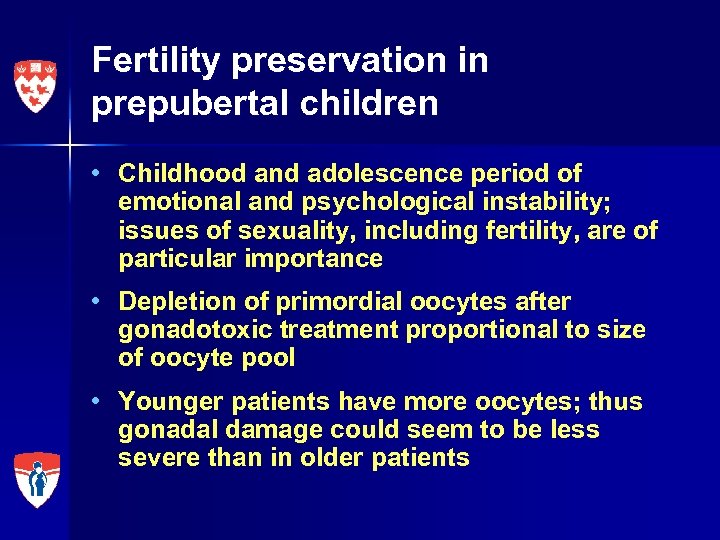 Fertility preservation in prepubertal children

• Childhood and adolescence period of emotional and psychological instability; issues of sexuality, including fertility, are of particular importance

• Depletion of primordial oocytes after gonadotoxic treatment proportional to size of oocyte pool

• Younger patients have more oocytes; thus gonadal damage could seem to be less severe than in older patients